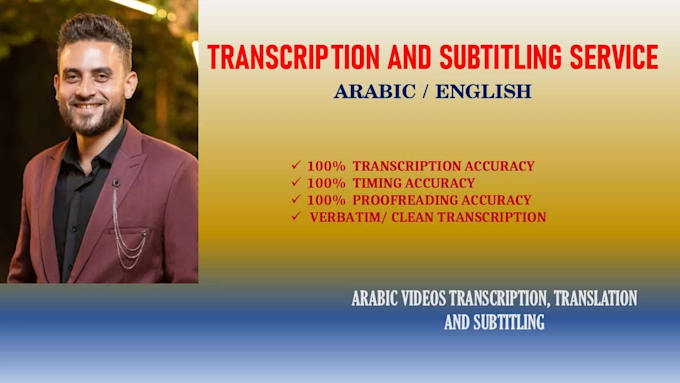 TRANSCRIPTION AND SUBTITLING SERVICE

ARABIC / ENGLISH

✓ 100% TRANSCRIPTION ACCURACY
✓ 100% TIMING ACCURACY
✓ 100% PROOFREADING ACCURACY
✓ VERBATIM/ CLEAN TRANSCRIPTION

ARABIC VIDEOS TRANSCRIPTION, TRANSLATION AND SUBTITLING